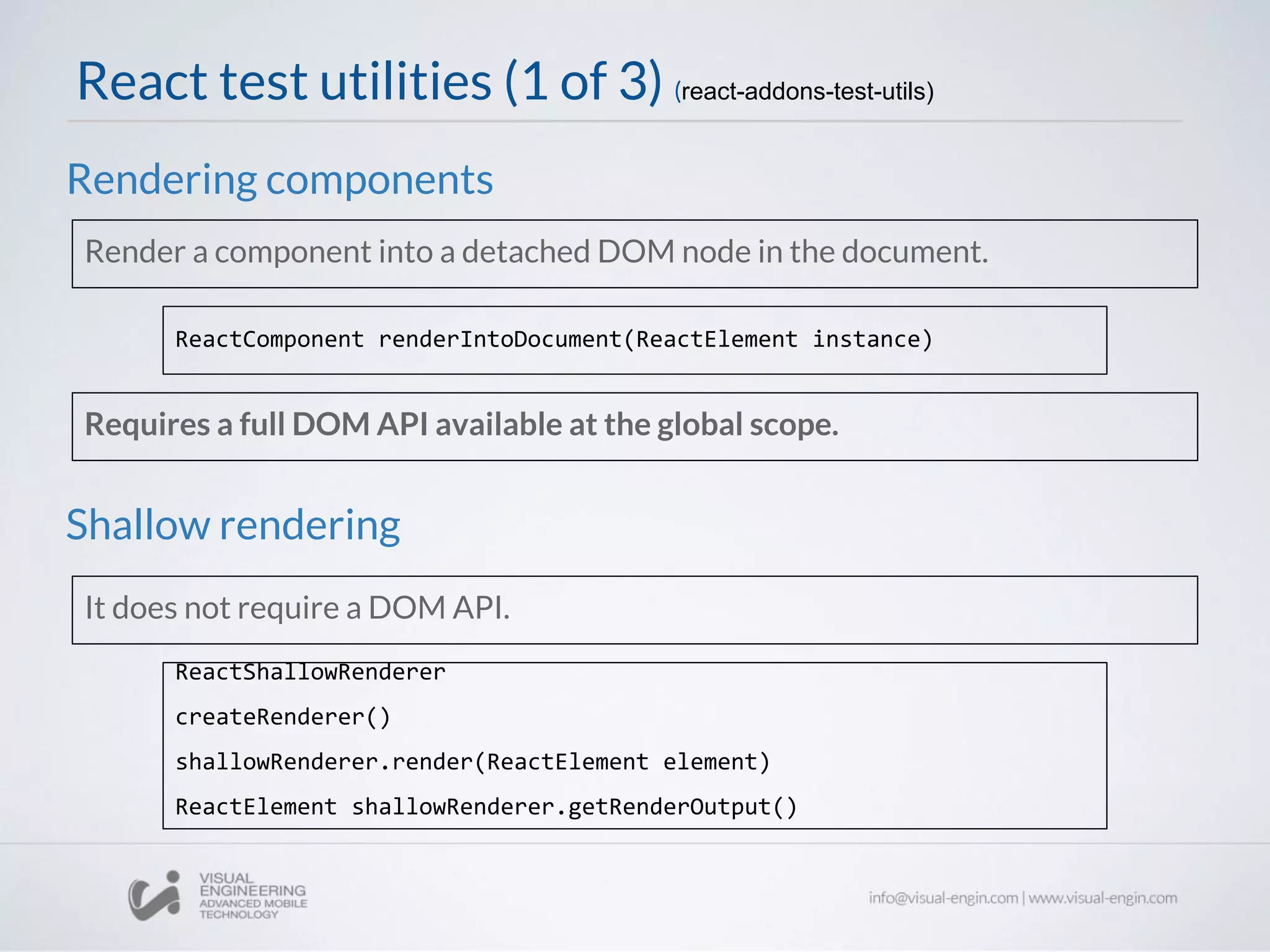 React test utilities (1 of 3) (react-addons-test-utils)

Rendering components

Render a component into a detached DOM node in the document.

ReactComponent renderIntoDocument(ReactElement instance)

Requires a full DOM API available at the global scope.

Shallow rendering

It does not require a DOM API.

ReactShallowRenderer

createRenderer()

shallowRenderer.render(ReactElement element)

ReactElement shallowRenderer.getRenderOutput()

VISUAL ENGINEERING ADVANCED MOBILE TECHNOLOGY

info@visual-engin.com | www.visual-engin.com